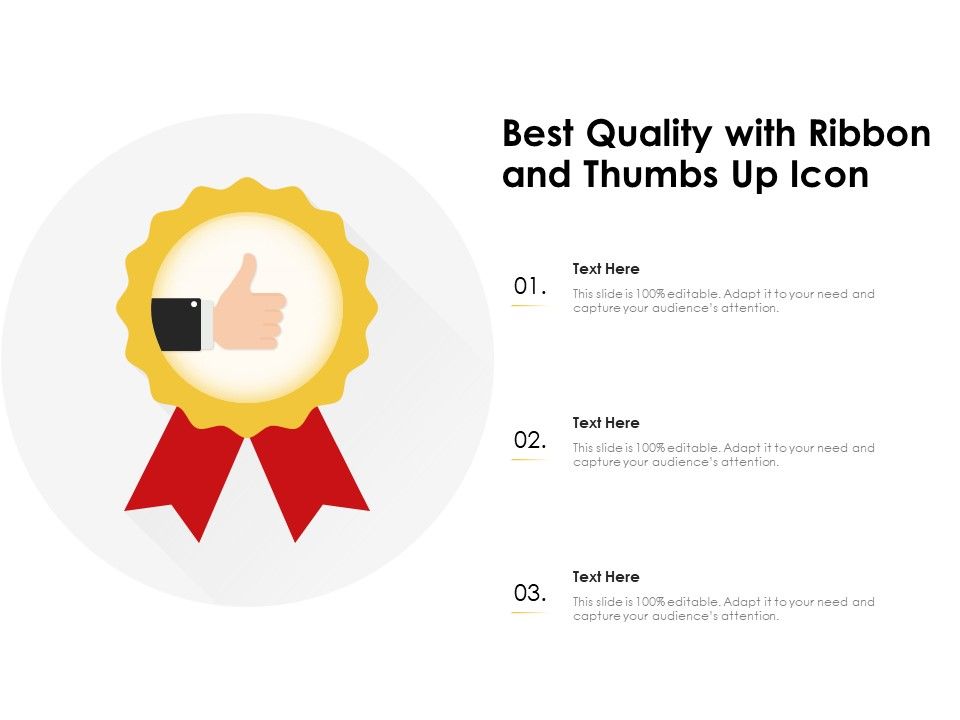 Best Quality with Ribbon and Thumbs Up Icon

01.

Text Here

This slide is 100% editable. Adapt it to your need and capture your audience's attention.

02.

Text Here

This slide is 100% editable. Adapt it to your need and capture your audience's attention.

03.

Text Here

This slide is 100% editable. Adapt it to your need and capture your audience's attention.